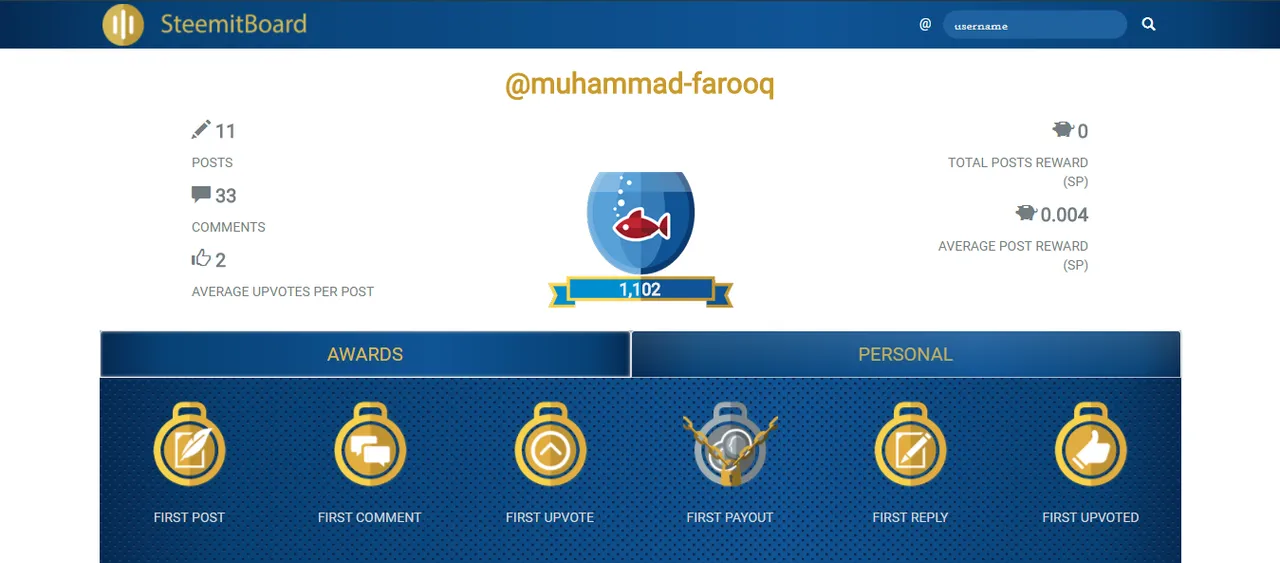 SteemitBoard

@ username

@muhammad-farooq

11
POSTS
33
COMMENTS
2
AVERAGE UPVOTES PER POST

1,102

0
TOTAL POSTS REWARD (SP)
0.004
AVERAGE POST REWARD (SP)

AWARDS
PERSONAL

FIRST POST
FIRST COMMENT
FIRST UPVOTE
FIRST PAYOUT
FIRST REPLY
FIRST UPVOTED